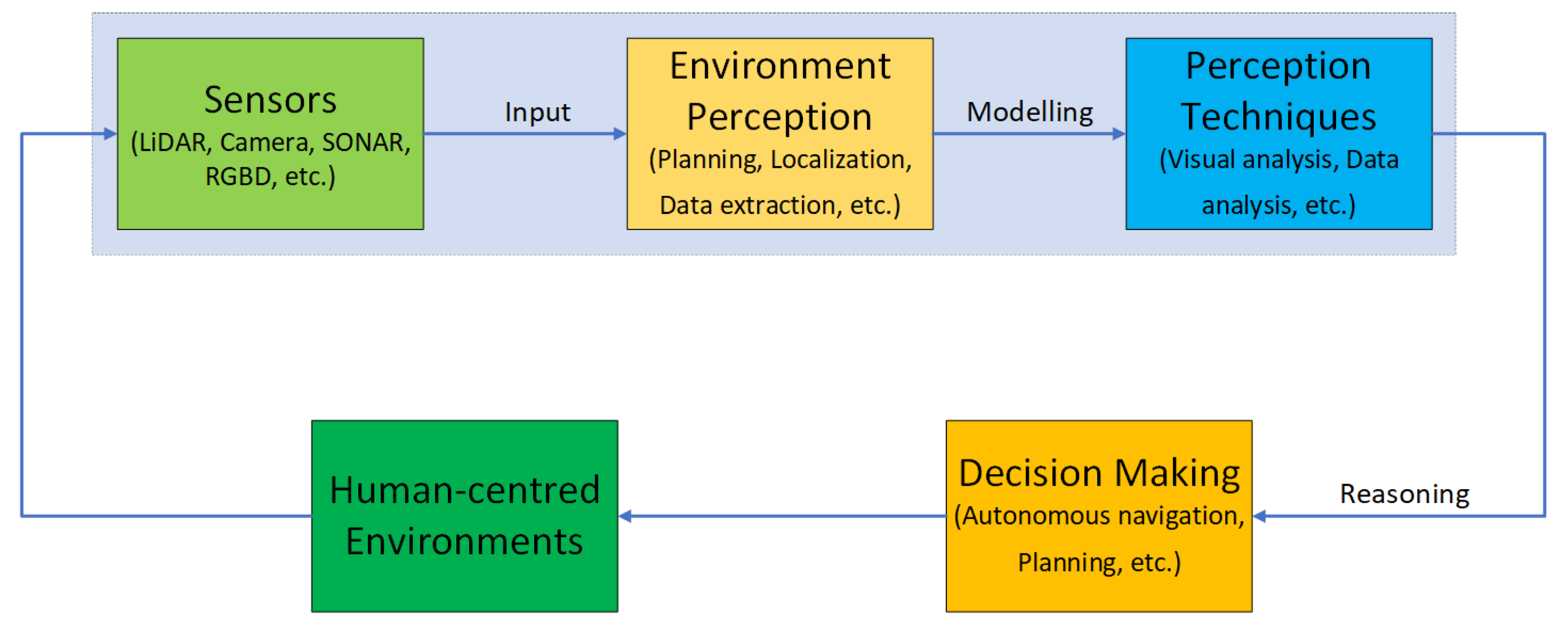 Sensors
(LiDAR, Camera, SONAR, RGBD, etc.)

Input

Environment Perception
(Planning, Localization, Data extraction, etc.)

Modelling

Perception Techniques
(Visual analysis, Data analysis, etc.)

Reasoning

Decision Making
(Autonomous navigation, Planning, etc.)

Human-centred Environments